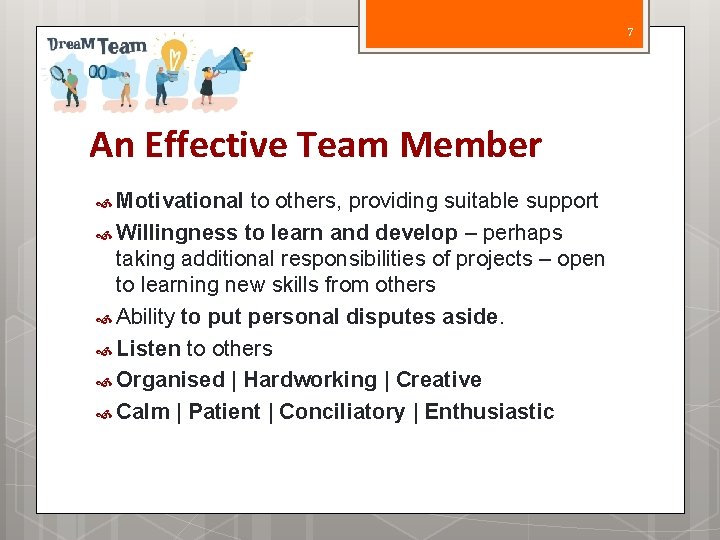 7

DreaM Team

An Effective Team Member

Motivational to others, providing suitable support

Willingness to learn and develop – perhaps taking additional responsibilities of projects – open to learning new skills from others

Ability to put personal disputes aside.

Listen to others

Organised | Hardworking | Creative

Calm | Patient | Conciliatory | Enthusiastic